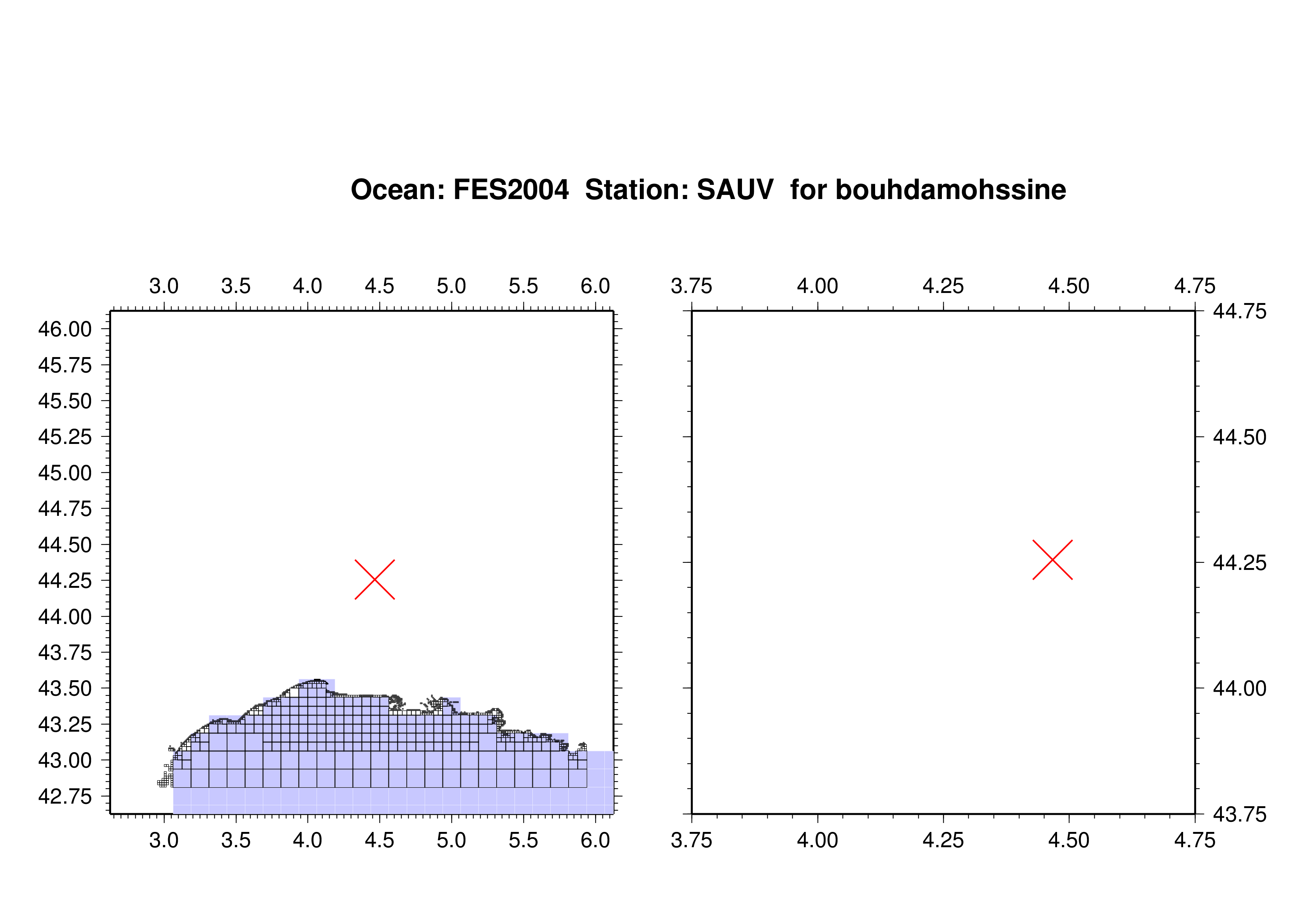 Ocean: FES2004 Station: SAUV for bouhdamohssine

3.0 3.5 4.0 4.5 5.0 5.5 6.0

46.00
45.75
45.50
45.25
45.00
44.75
44.50
44.25
44.00
43.75
43.50
43.25
43.00
42.75

3.0 3.5 4.0 4.5 5.0 5.5 6.0

3.75 4.00 4.25 4.50 4.75

44.75
44.50
44.25
44.00
43.75

3.75 4.00 4.25 4.50 4.75